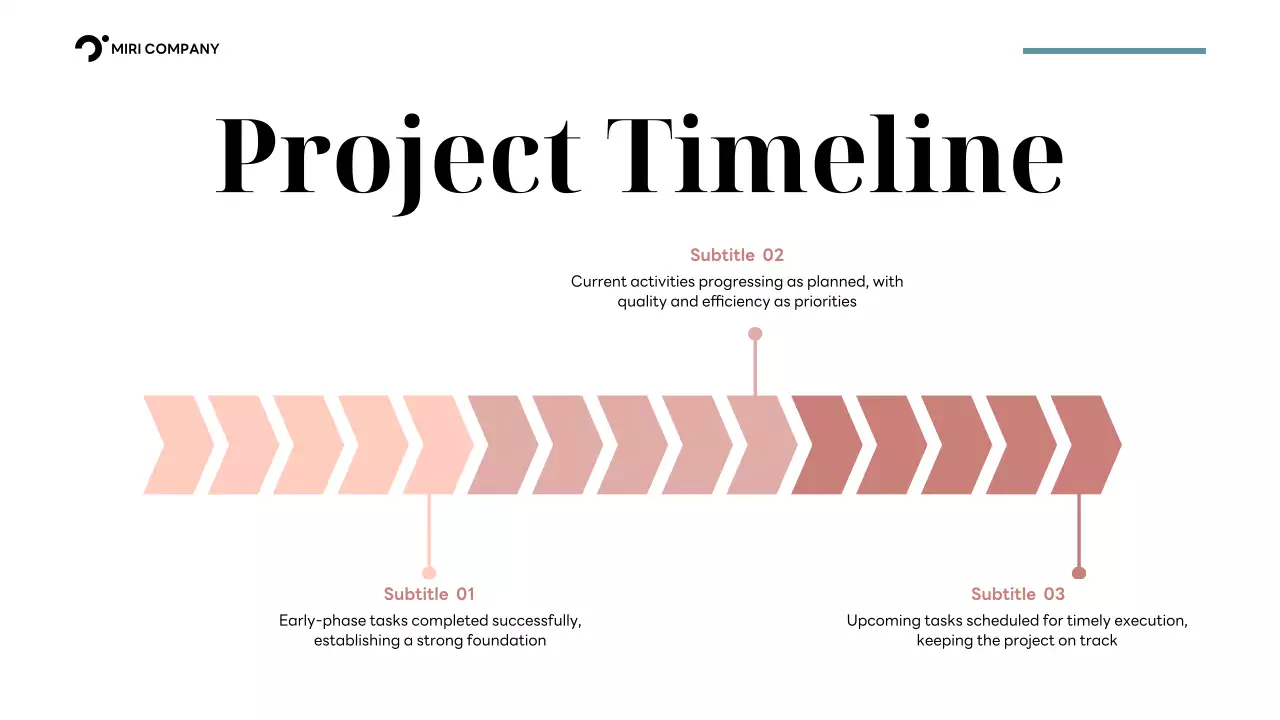 MIRI COMPANY

Project Timeline

Subtitle 02

Current activities progressing as planned, with quality and efficiency as priorities

Subtitle 01

Early-phase tasks completed successfully, establishing a strong foundation

Subtitle 03

Upcoming tasks scheduled for timely execution, keeping the project on track